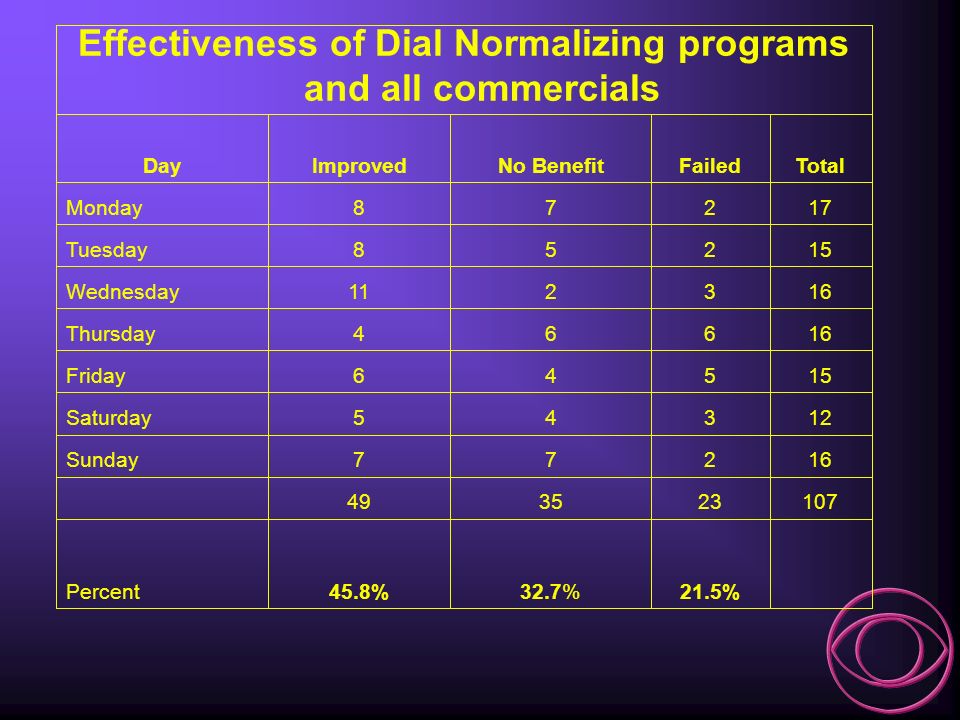 Effectiveness of Dial Normalizing programs and all commercials

| Day | Improved | No Benefit | Failed | Total |
|---|---|---|---|---|
| Monday | 8 | 7 | 2 | 17 |
| Tuesday | 8 | 5 | 2 | 15 |
| Wednesday | 11 | 2 | 3 | 16 |
| Thursday | 4 | 6 | 6 | 16 |
| Friday | 6 | 4 | 5 | 15 |
| Saturday | 5 | 4 | 3 | 12 |
| Sunday | 7 | 7 | 2 | 16 |
| | 49 | 35 | 23 | 107 |
| Percent | 45.8% | 32.7% | 21.5% | |